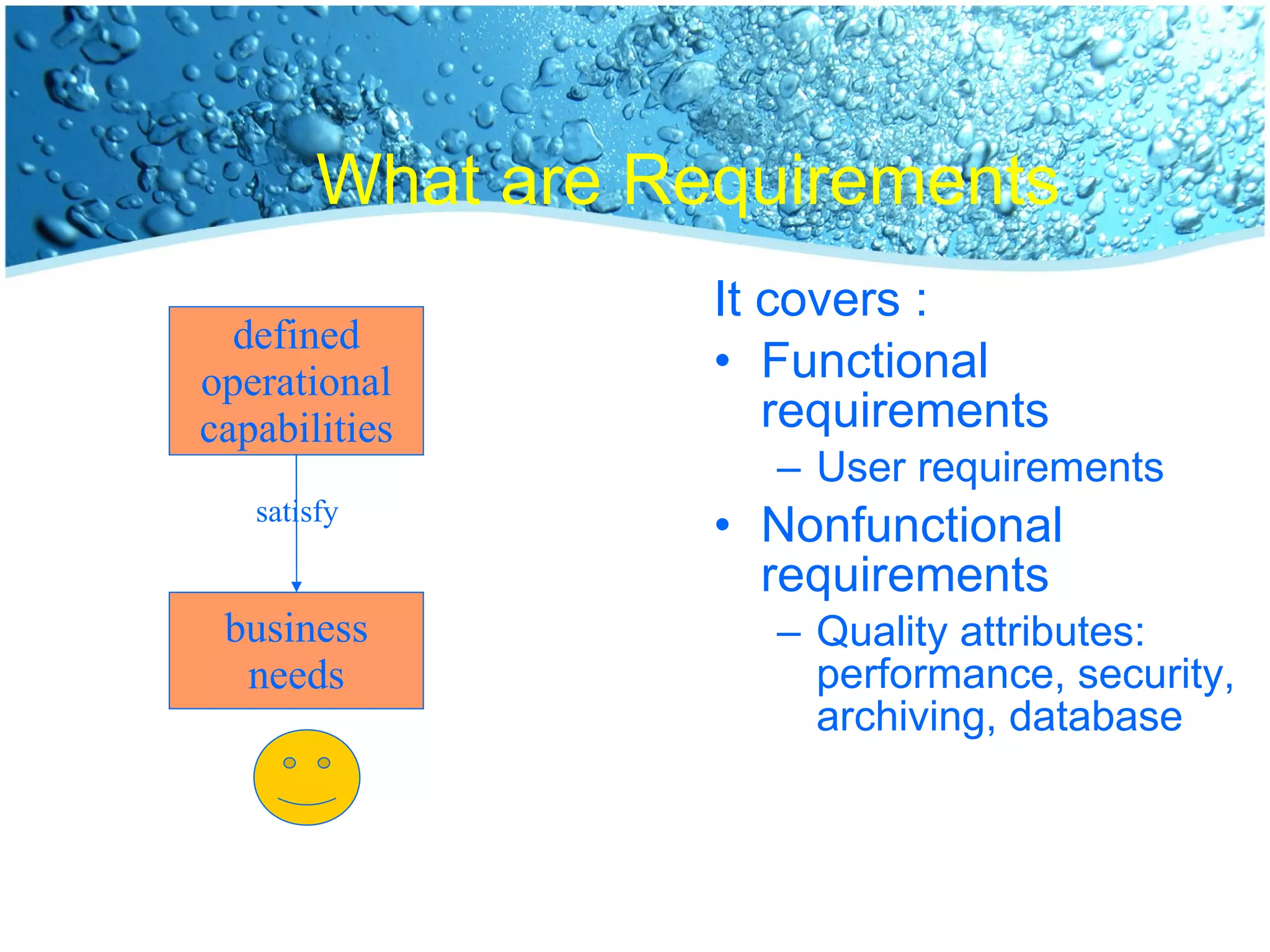 What are Requirements

defined operational capabilities

satisfy

business needs

It covers :
• Functional requirements
– User requirements
• Nonfunctional requirements
– Quality attributes: performance, security, archiving, database